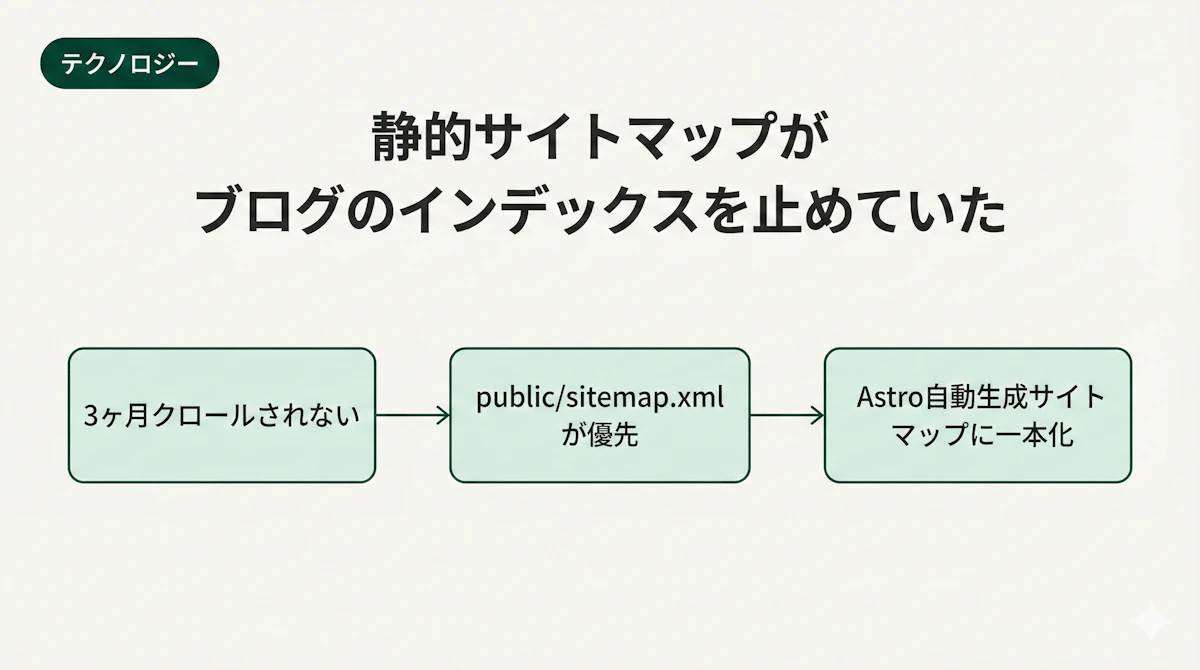 テクノロジー

静的サイトマップが
ブログのインデックスを止めていた

3ヶ月クロールされない

public/sitemap.xml が優先

Astro自動生成サイトマップに一本化